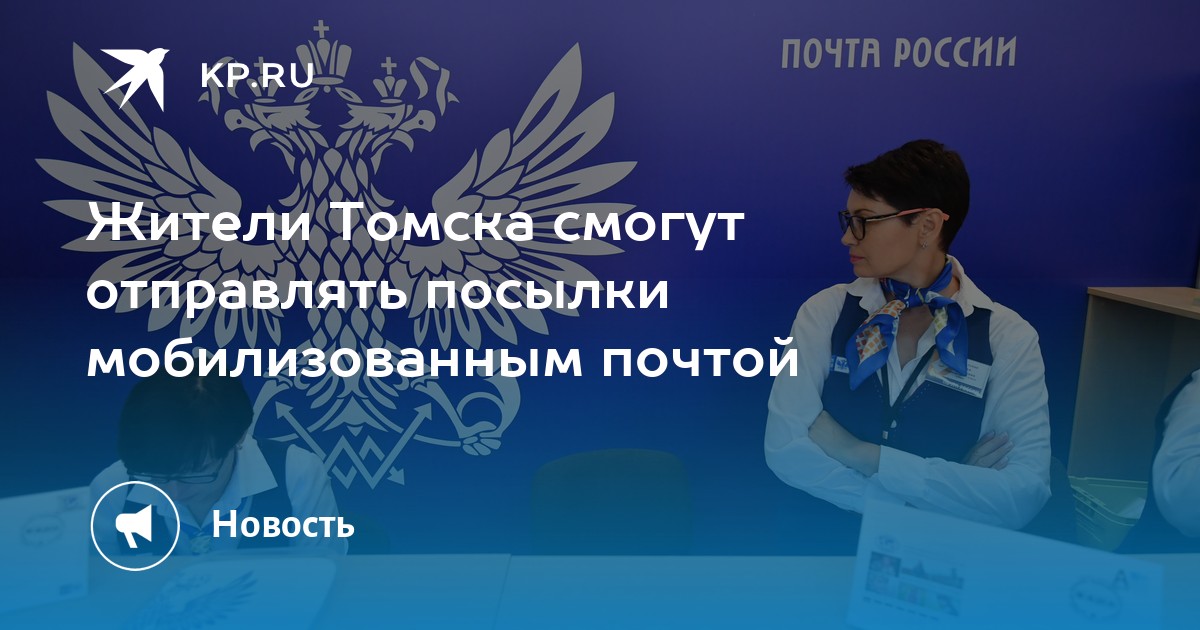 KP.RU

ПОЧТА РОССИИ

Жители Томска смогут отправлять посылки мобилизованным почтой

Новость